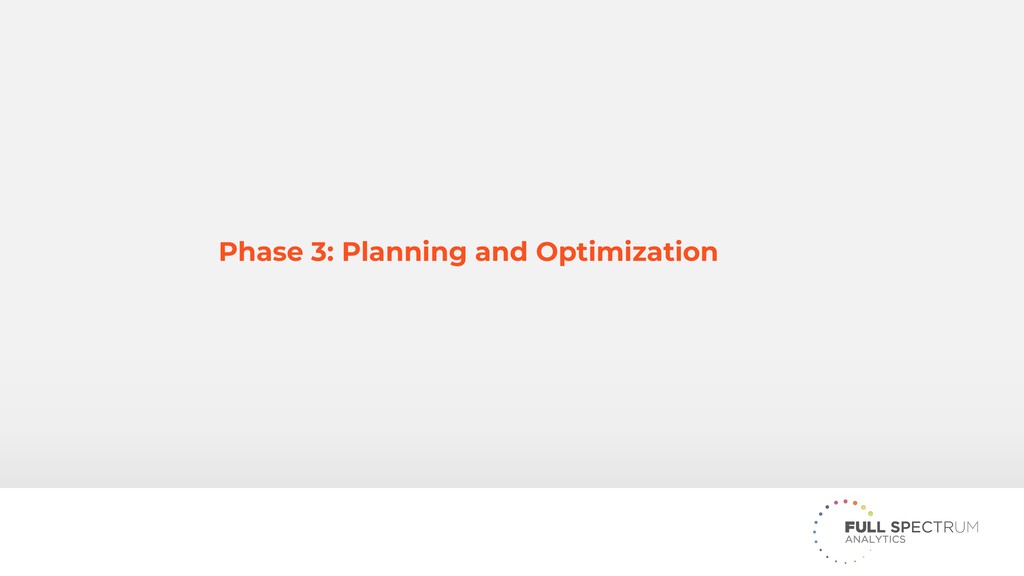 Phase 3: Planning and Optimization

FULL SPECTRUM
ANALYTICS